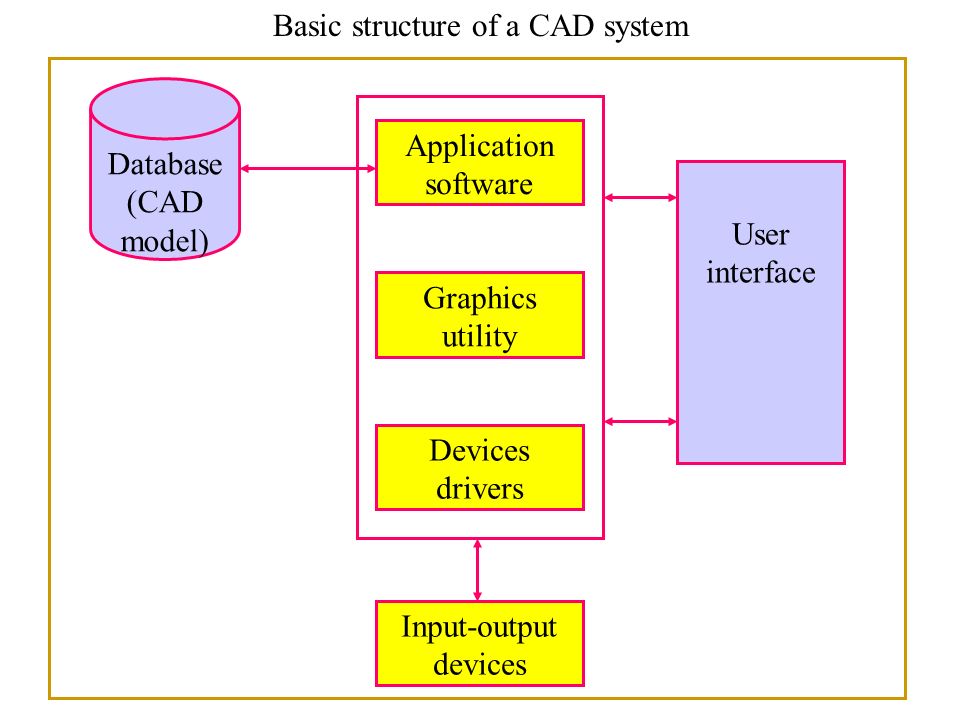 Basic structure of a CAD system

Database (CAD model)

Application software

Graphics utility

Devices drivers

User interface

Input-output devices